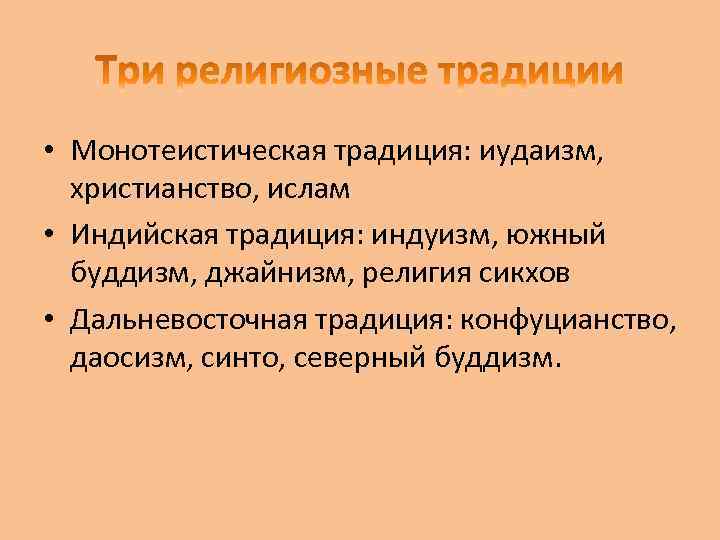 Три религиозные традиции

• Монотеистическая традиция: иудаизм, христианство, ислам

• Индийская традиция: индуизм, южный буддизм, джайнизм, религия сикхов

• Дальневосточная традиция: конфуцианство, даосизм, синто, северный буддизм.